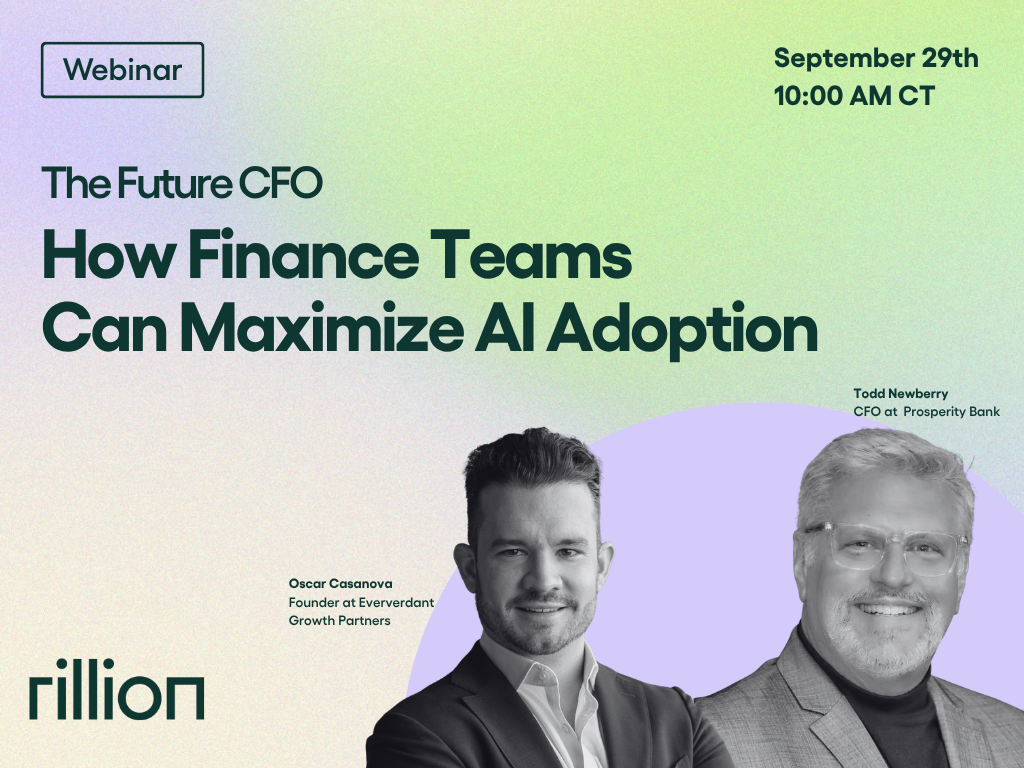 Webinar

September 29th
10:00 AM CT

The Future CFO

How Finance Teams Can Maximize AI Adoption

Todd Newberry
CFO at Prosperity Bank

Oscar Casanova
Founder at Eververdant Growth Partners

rillion